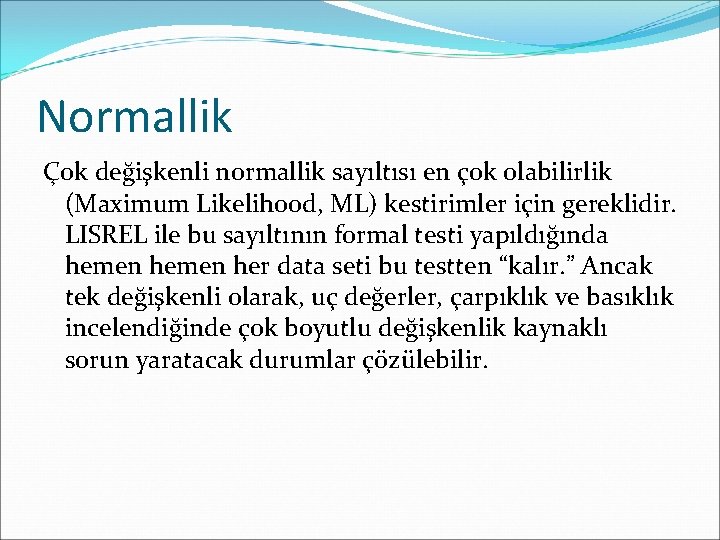 Normallik

Çok değişkenli normallik sayıltısı en çok olabilirlik (Maximum Likelihood, ML) kestirimler için gereklidir. LISREL ile bu sayıltının formal testi yapıldığında hemen hemen her data seti bu testten “kalır.” Ancak tek değişkenli olarak, uç değerler, çarpıklık ve basıklık incelendiğinde çok boyutlu değişkenlik kaynaklı sorun yaratacak durumlar çözülebilir.